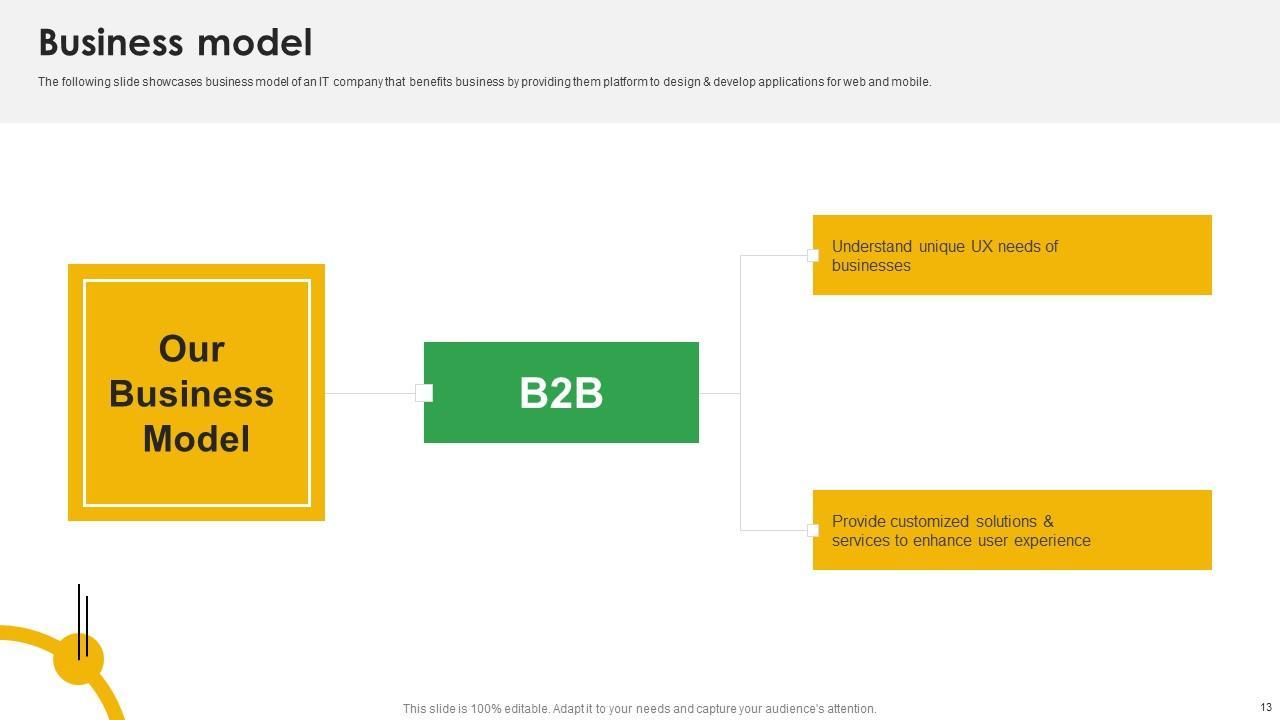 Business model

The following slide showcases business model of an IT company that benefits business by providing them platform to design & develop applications for web and mobile.

Our Business Model

B2B

Understand unique UX needs of businesses

Provide customized solutions & services to enhance user experience

This slide is 100% editable. Adapt it to your needs and capture your audience's attention.

13